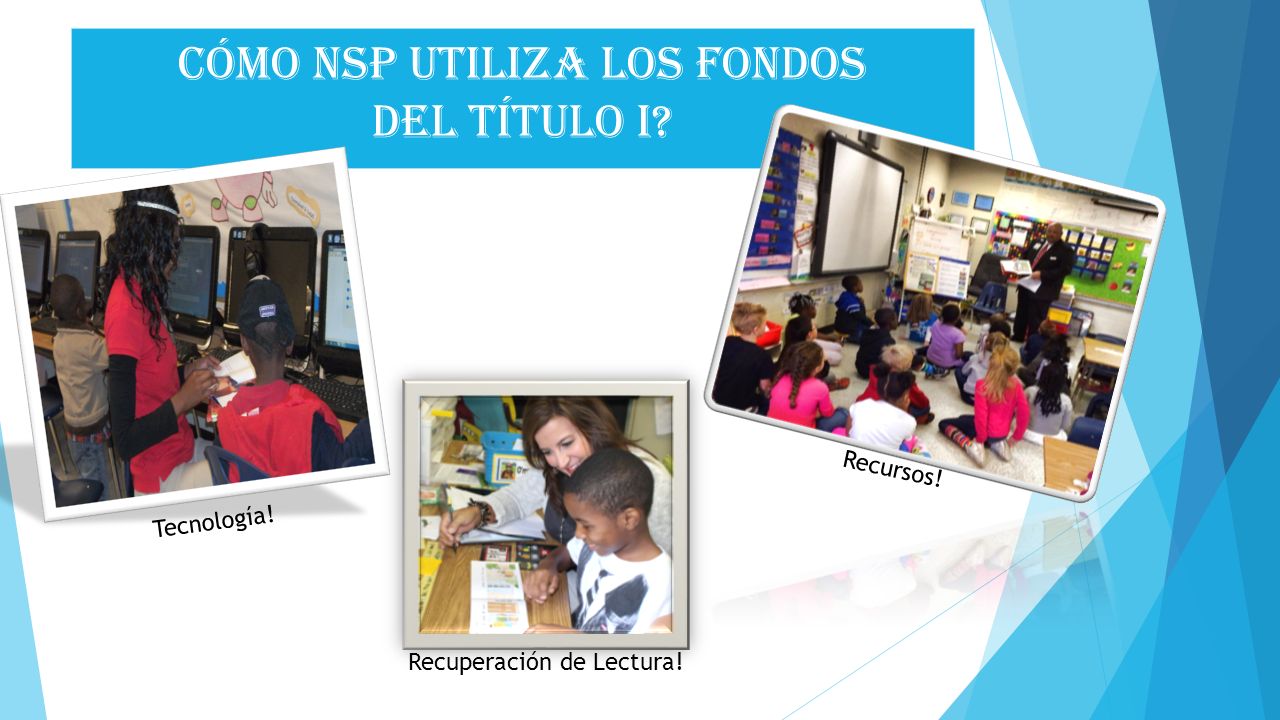 CÓMO NSP UTILIZA LOS FONDOS DEL TÍTULO I?

Tecnología!

Recuperación de Lectura!

Recursos!